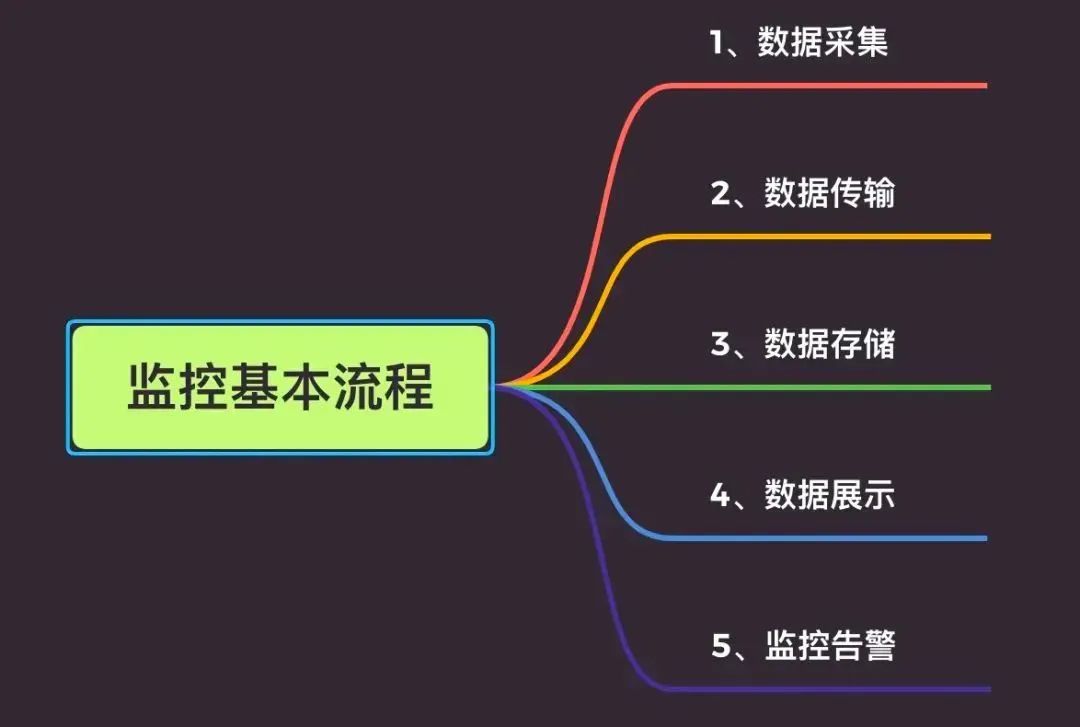 监控基本流程

1、数据采集

2、数据传输

3、数据存储

4、数据展示

5、监控告警